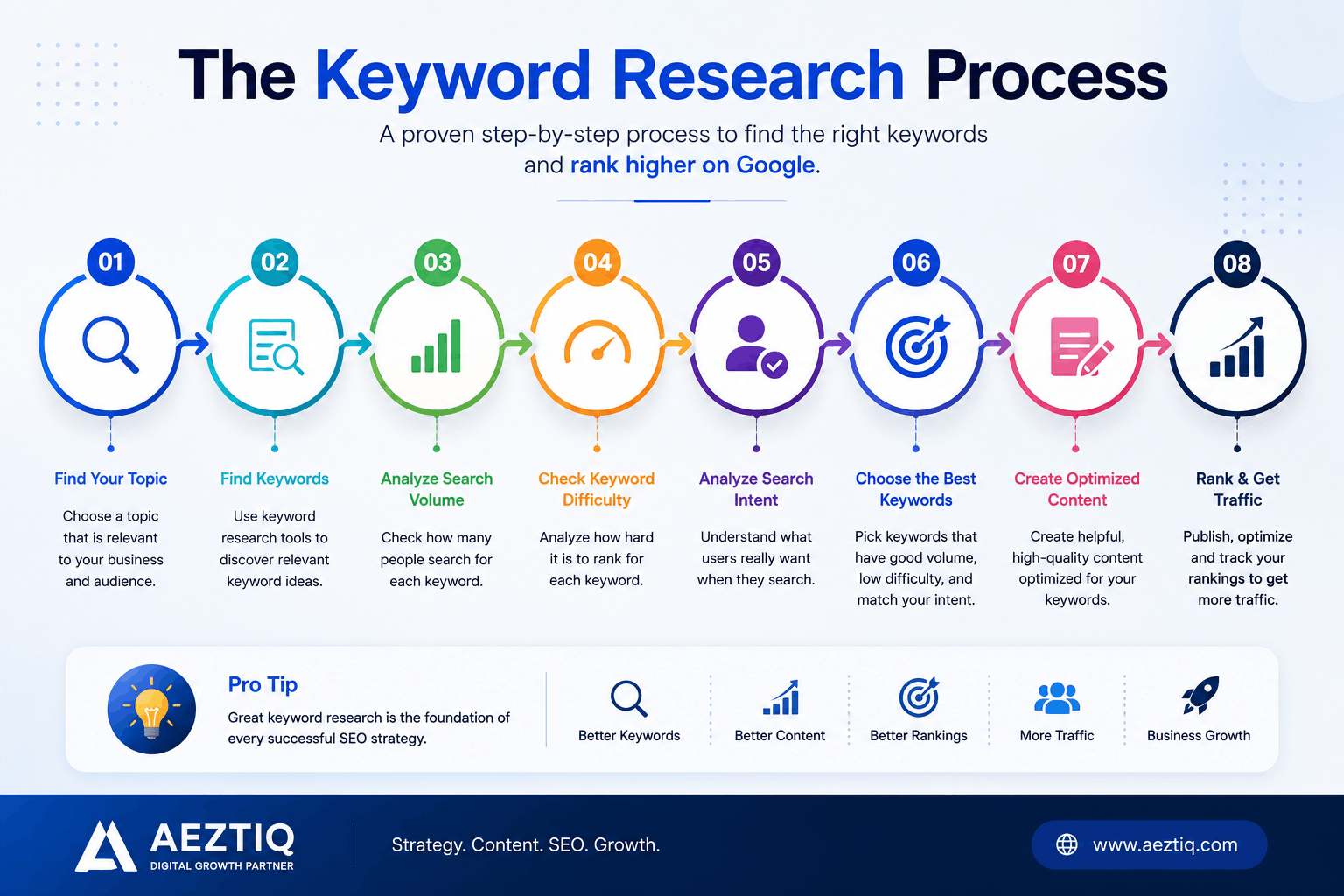 The Keyword Research Process

A proven step-by-step process to find the right keywords and rank higher on Google.

01
Find Your Topic
Choose a topic that is relevant to your business and audience.

02
Find Keywords
Use keyword research tools to discover relevant keyword ideas.

03
Analyze Search Volume
Check how many people search for each keyword.

04
Check Keyword Difficulty
Analyze how hard it is to rank for each keyword.

05
Analyze Search Intent
Understand what users really want when they search.

06
Choose the Best Keywords
Pick keywords that have good volume, low difficulty, and match your intent.

07
Create Optimized Content
Create helpful, high-quality content optimized for your keywords.

08
Rank & Get Traffic
Publish, optimize and track your rankings to get more traffic.

Pro Tip
Great keyword research is the foundation of every successful SEO strategy.

Better Keywords
Better Content
Better Rankings
More Traffic
Business Growth

AEZTIQ
DIGITAL GROWTH PARTNER
Strategy. Content. SEO. Growth.
www.aeztiq.com